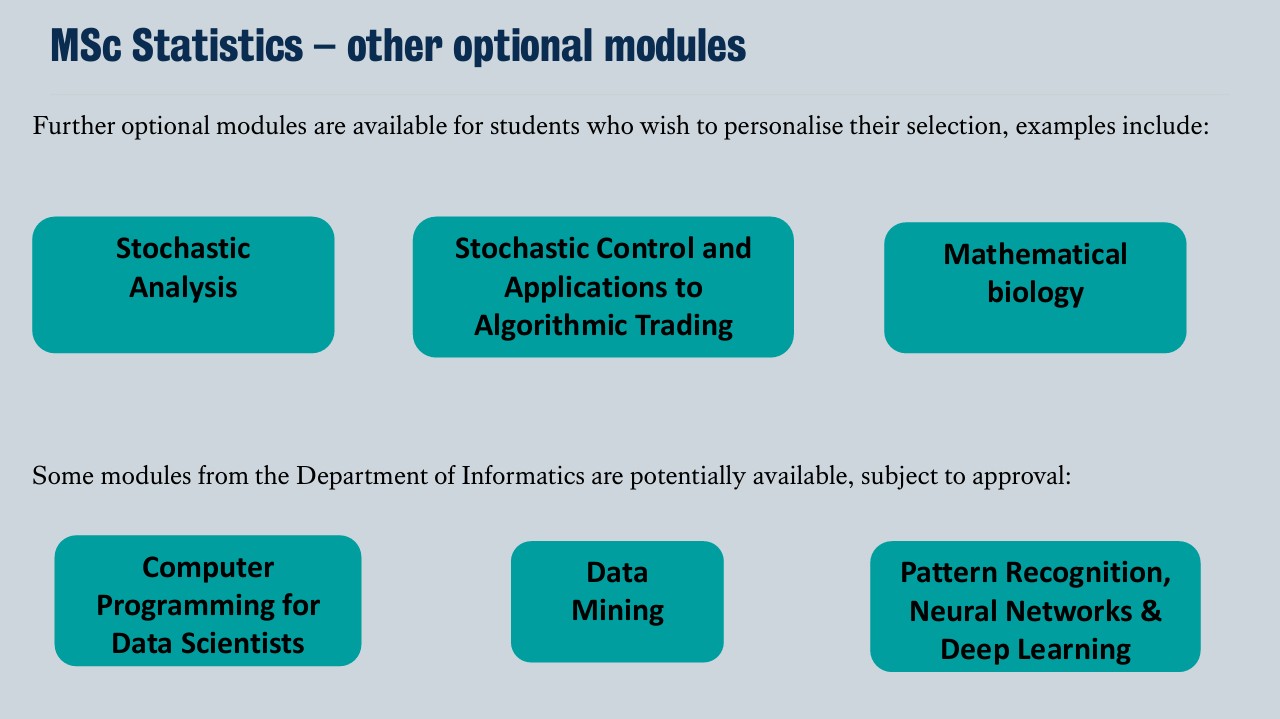 MSc Statistics – other optional modules

Further optional modules are available for students who wish to personalise their selection, examples include:

Stochastic Analysis

Stochastic Control and Applications to Algorithmic Trading

Mathematical biology

Some modules from the Department of Informatics are potentially available, subject to approval:

Computer Programming for Data Scientists

Data Mining

Pattern Recognition, Neural Networks & Deep Learning